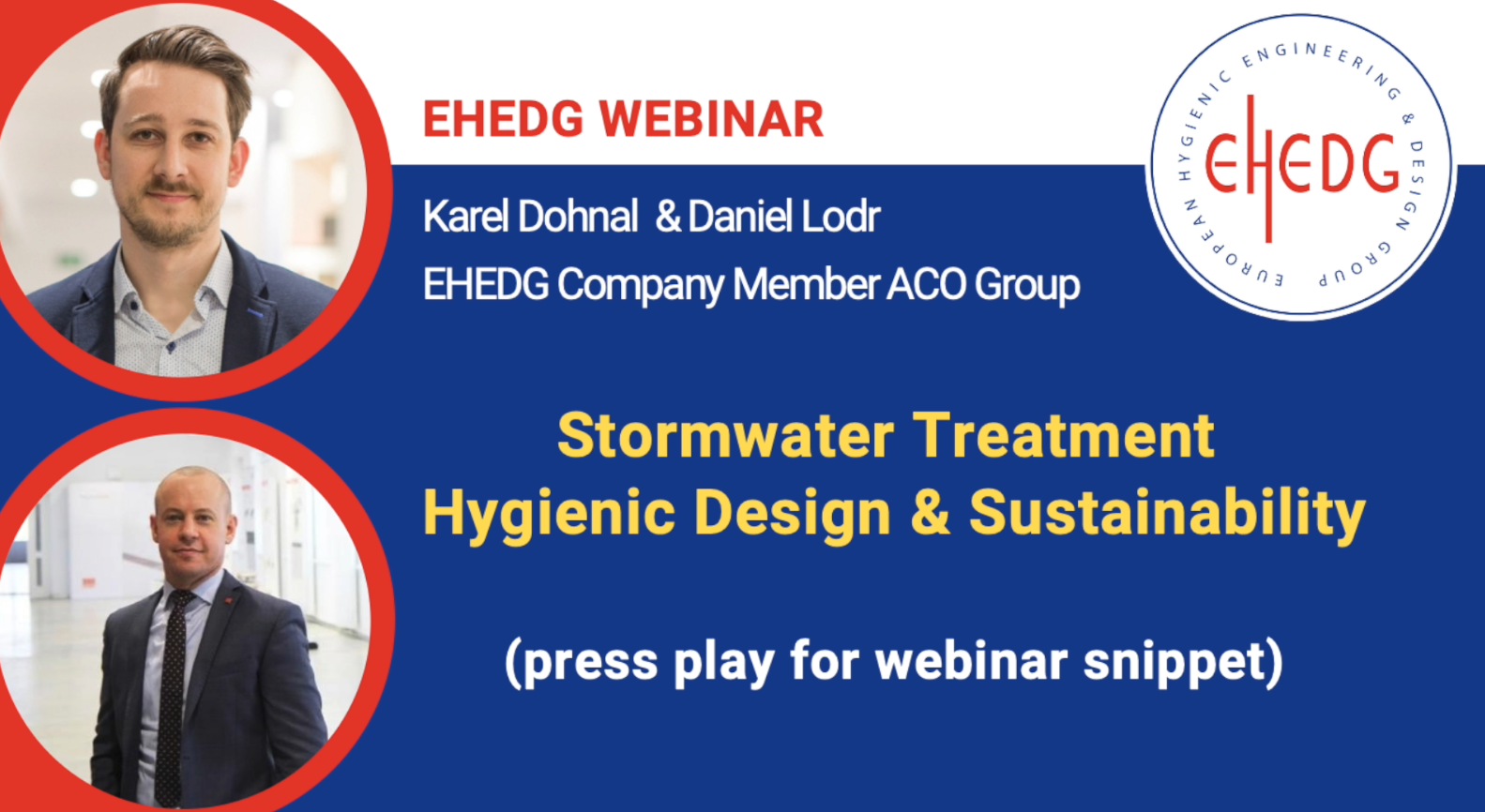 EHEDG WEBINAR

Karel Dohnal & Daniel Lodr
EHEDG Company Member ACO Group

EUROPEAN HYGIENIC ENGINEERING & DESIGN GROUP

EHEDG

Stormwater Treatment
Hygienic Design & Sustainability

(press play for webinar snippet)